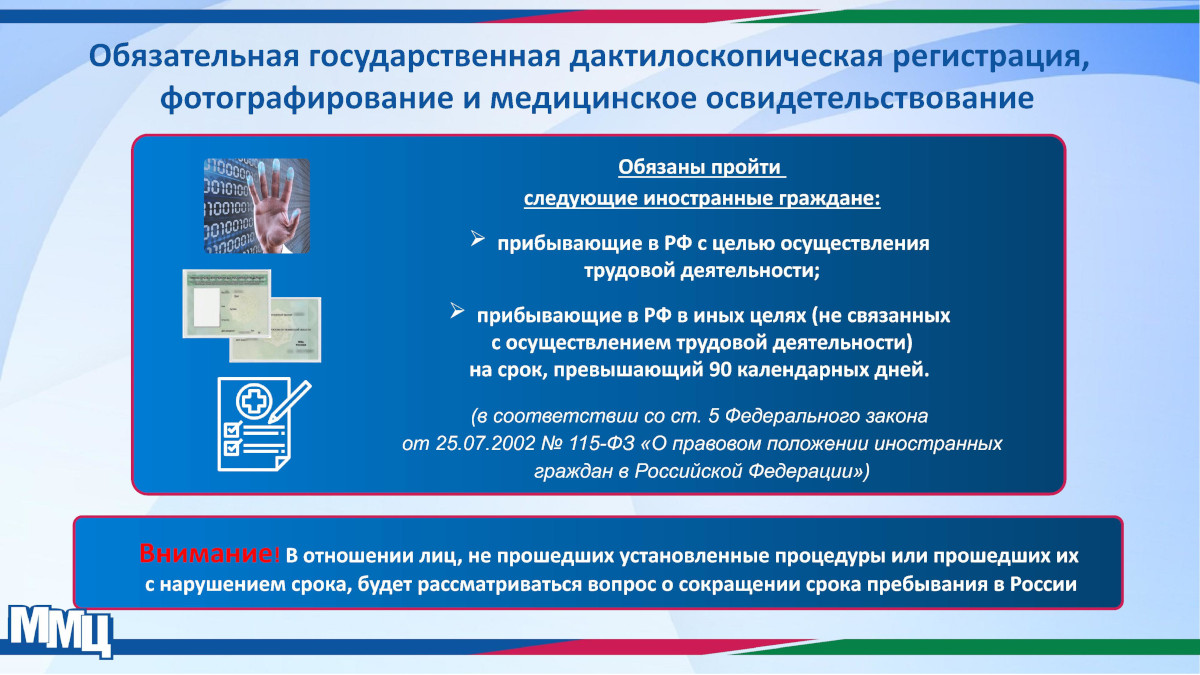 Обязательная государственная дактилоскопическая регистрация, фотографирование и медицинское освидетельствование

Обязаны пройти следующие иностранные граждане:

➢ прибывающие в РФ с целью осуществления трудовой деятельности;

➢ прибывающие в РФ в иных целях (не связанных с осуществлением трудовой деятельности) на срок, превышающий 90 календарных дней.

(в соответствии со ст. 5 Федерального закона от 25.07.2002 № 115-ФЗ «О правовом положении иностранных граждан в Российской Федерации»)

Внимание! В отношении лиц, не прошедших установленные процедуры или прошедших их с нарушением срока, будет рассматриваться вопрос о сокращении срока пребывания в России

ММЦ